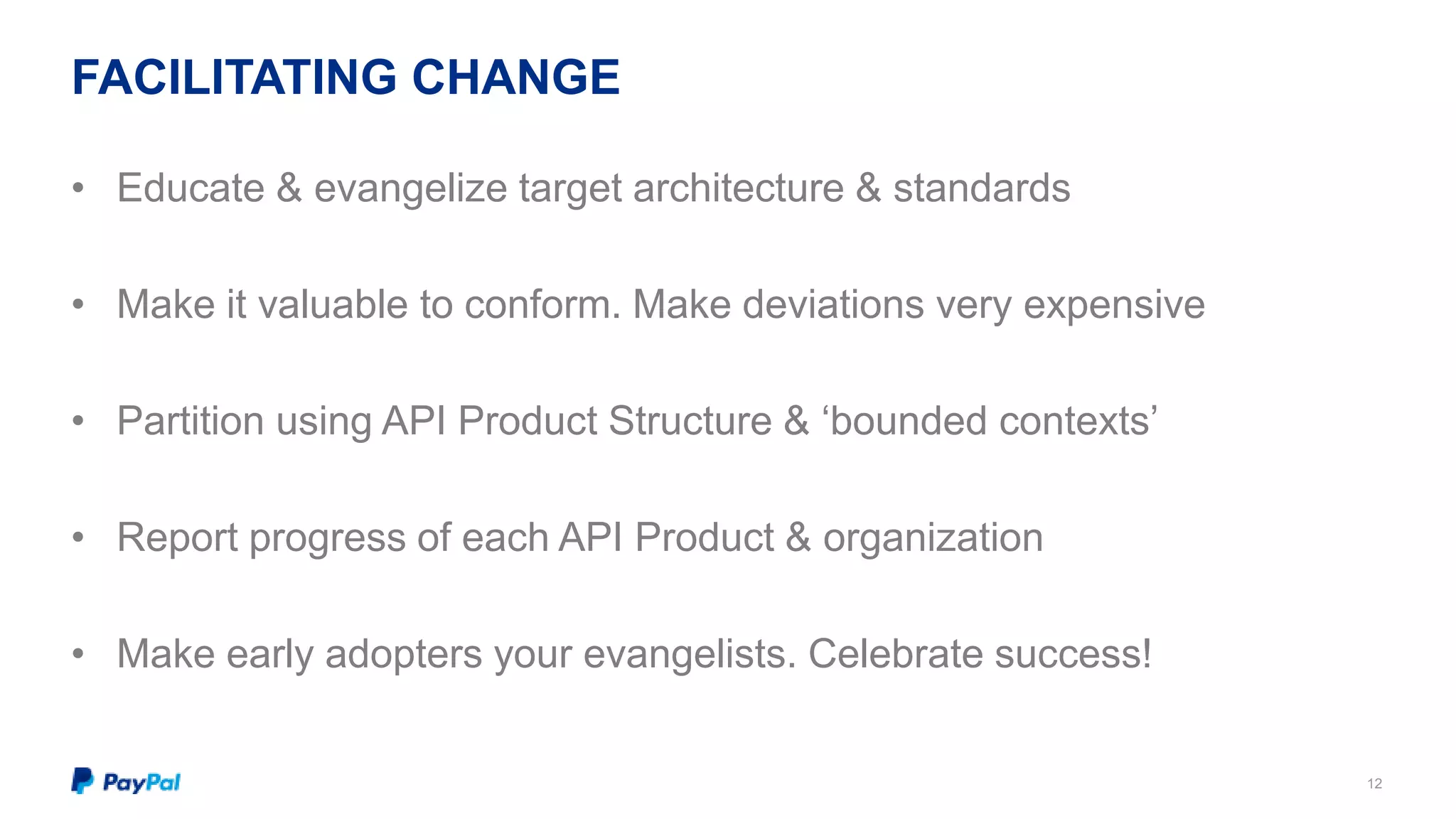 FACILITATING CHANGE

• Educate & evangelize target architecture & standards

• Make it valuable to conform. Make deviations very expensive

• Partition using API Product Structure & ‘bounded contexts’

• Report progress of each API Product & organization

• Make early adopters your evangelists. Celebrate success!

PayPal

12